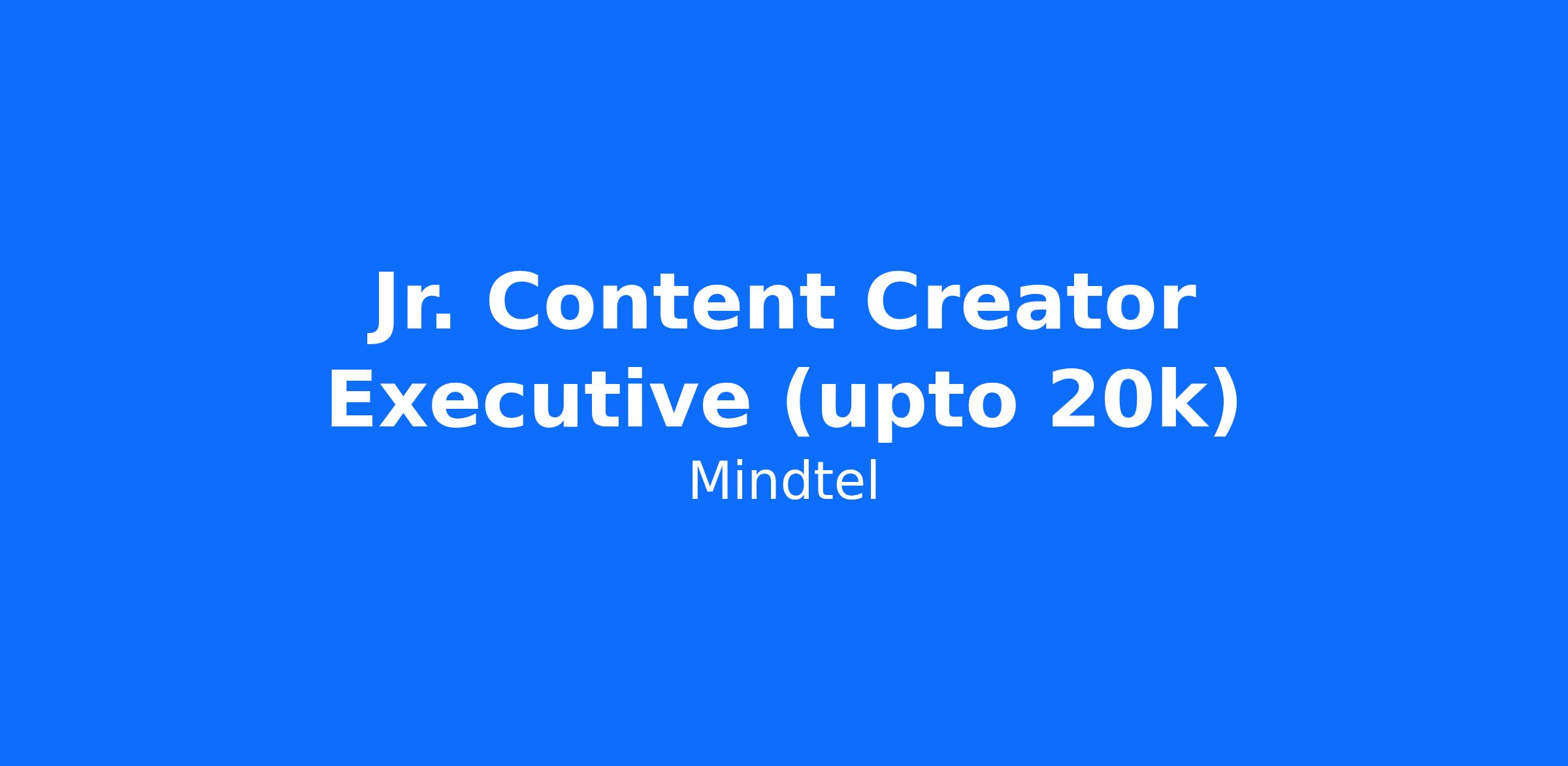 Jr. Content Creator Executive (upto 20k)

Mindtel